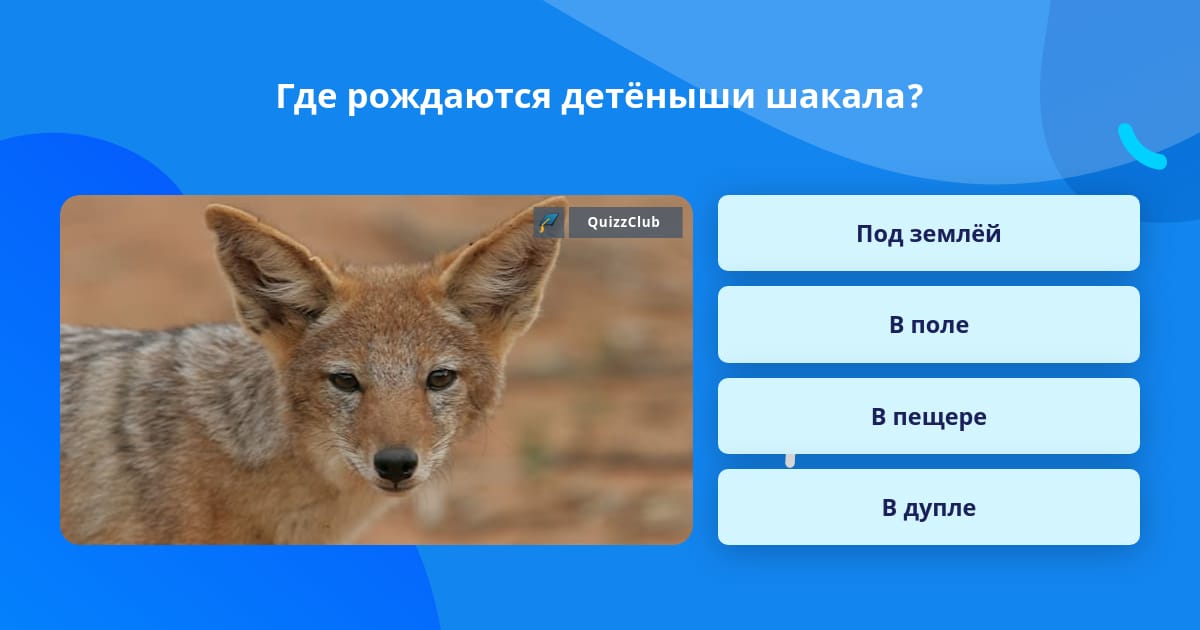 Где рождаются детёныши шакала?

QuizzClub

Под землёй

В поле

В пещере

В дупле